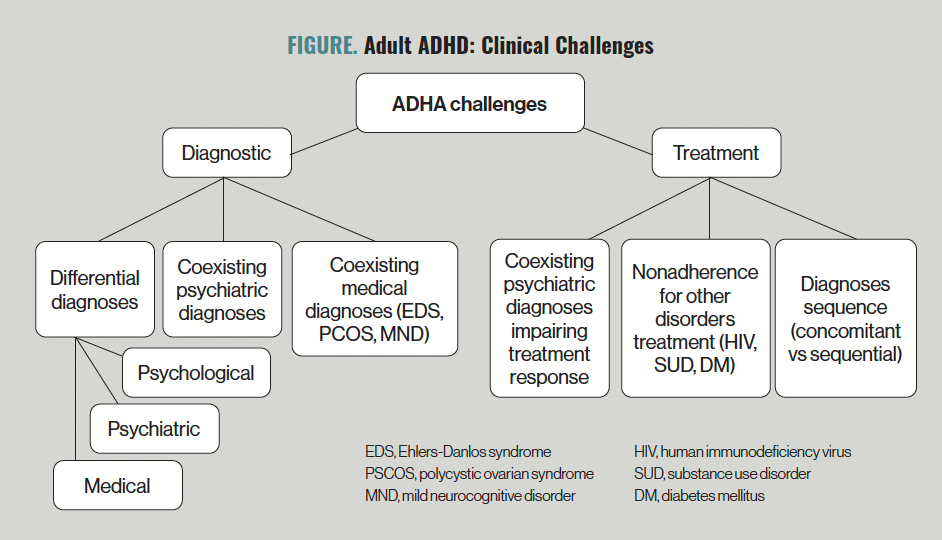 FIGURE. Adult ADHD: Clinical Challenges

ADHA challenges

Diagnostic

Treatment

Differential diagnoses

Coexisting psychiatric diagnoses

Coexisting medical diagnoses (EDS, PCOS, MND)

Coexisting psychiatric diagnoses impairing treatment response

Nonadherence for other disorders treatment (HIV, SUD, DM)

Diagnoses sequence (concomitant vs sequential)

Psychological

Psychiatric

Medical

EDS, Ehlers-Danlos syndrome
PSCOS, polycystic ovarian syndrome
MND, mild neurocognitive disorder

HIV, human immunodeficiency virus
SUD, substance use disorder
DM, diabetes mellitus